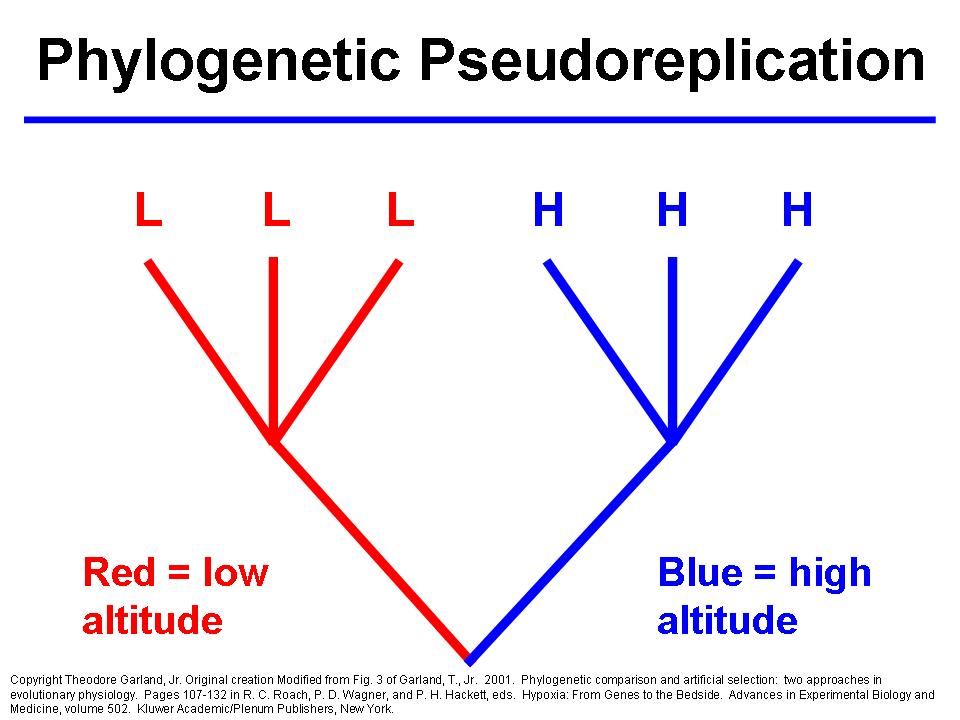 Phylogenetic Pseudoreplication

L L L H H H

Red = low altitude

Blue = high altitude

Copyright Theodore Garland, Jr. Original creation Modified from Fig. 3 of Garland, T., Jr. 2001. Phylogenetic comparison and artificial selection: two approaches in evolutionary physiology. Pages 107-132 in R. C. Roach, P. D. Wagner, and P. H. Hackett, eds. Hypoxia: From Genes to the Bedside. Advances in Experimental Biology and Medicine, volume 502. Kluwer Academic/Plenum Publishers, New York.